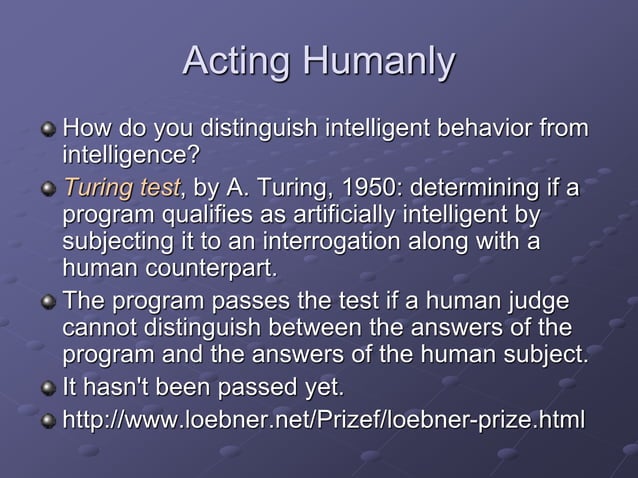 Acting Humanly

How do you distinguish intelligent behavior from intelligence?

Turing test, by A. Turing, 1950: determining if a program qualifies as artificially intelligent by subjecting it to an interrogation along with a human counterpart.

The program passes the test if a human judge cannot distinguish between the answers of the program and the answers of the human subject.

It hasn't been passed yet.

http://www.loebner.net/Prizef/loebner-prize.html